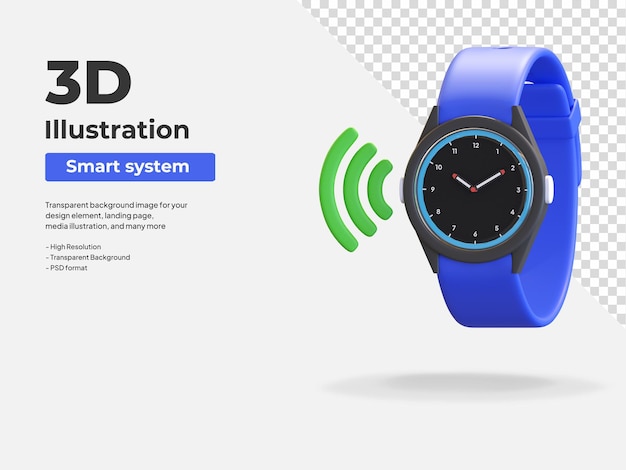 3D
Illustration
Smart system

Transparent background image for your design element, landing page, media illustration, and many more

- High Resolution
- Transparent Background
- PSD format

12
1
2
3
4
5
6
7
8
9
10
11